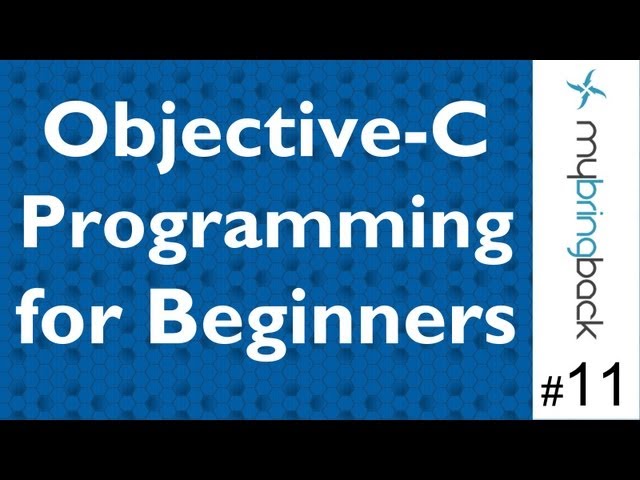 Objective-C Programming for Beginners

mybringback

#11